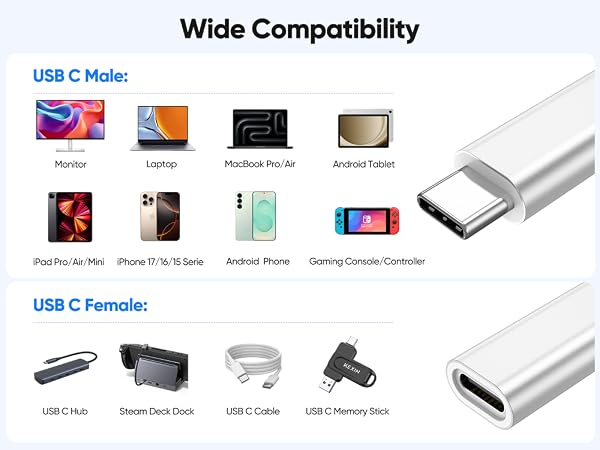 Wide Compatibility

USB C Male:

Monitor

Laptop

MacBook Pro/Air

Android Tablet

iPad Pro/Air/Mini

iPhone 17/16/15 Serie

Android Phone

Gaming Console/Controller

USB C Female:

USB C Hub

Steam Deck Dock

USB C Cable

KEXIN

USB C Memory Stick